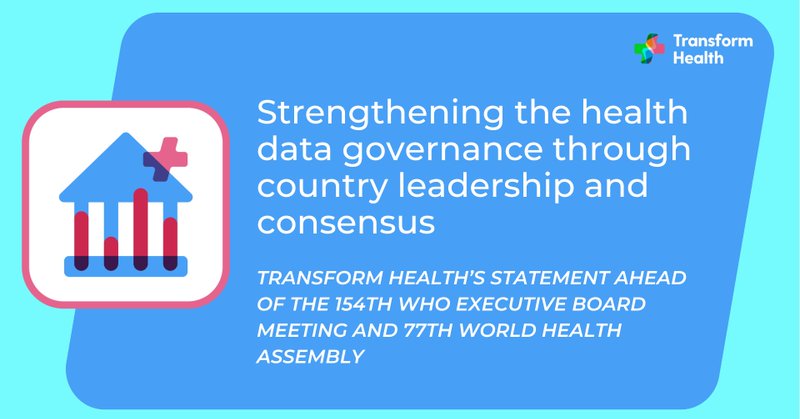 Transform Health

Strengthening the health data governance through country leadership and consensus

TRANSFORM HEALTH'S STATEMENT AHEAD OF THE 154TH WHO EXECUTIVE BOARD MEETING AND 77TH WORLD HEALTH ASSEMBLY